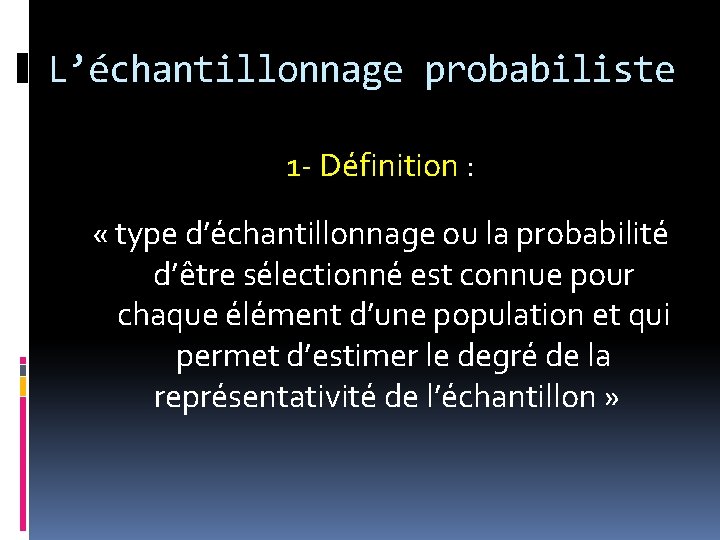 L’échantillonnage probabiliste

1- Définition :

« type d’échantillonnage ou la probabilité d’être sélectionné est connue pour chaque élément d’une population et qui permet d’estimer le degré de la représentativité de l’échantillon »